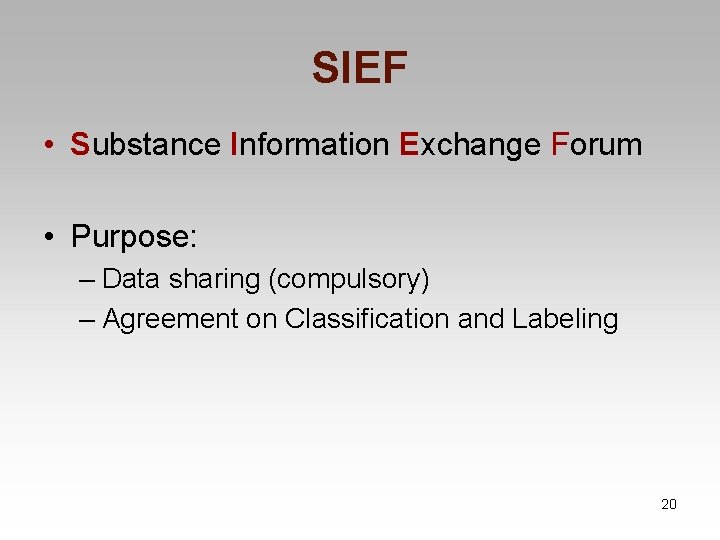 SIEF

• Substance Information Exchange Forum

• Purpose:
– Data sharing (compulsory)
– Agreement on Classification and Labeling

20